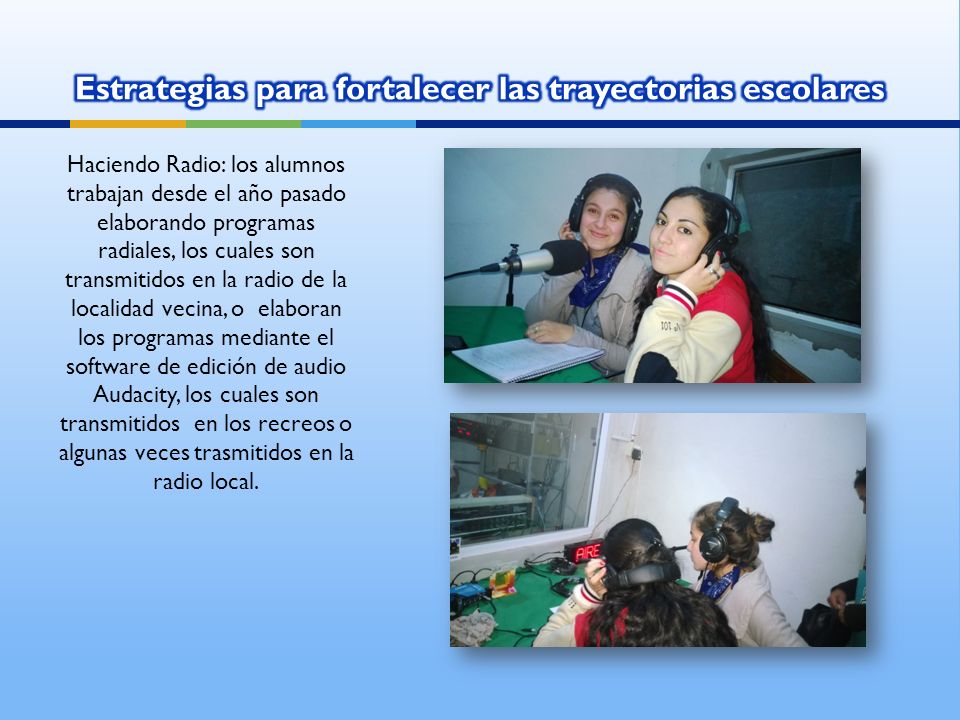 Estrategias para fortalecer las trayectorias escolares

Haciendo Radio: los alumnos trabajan desde el año pasado elaborando programas radiales, los cuales son transmitidos en la radio de la localidad vecina, o elaboran los programas mediante el software de edición de audio Audacity, los cuales son transmitidos en los recreos o algunas veces trasmitidos en la radio local.

AIRE